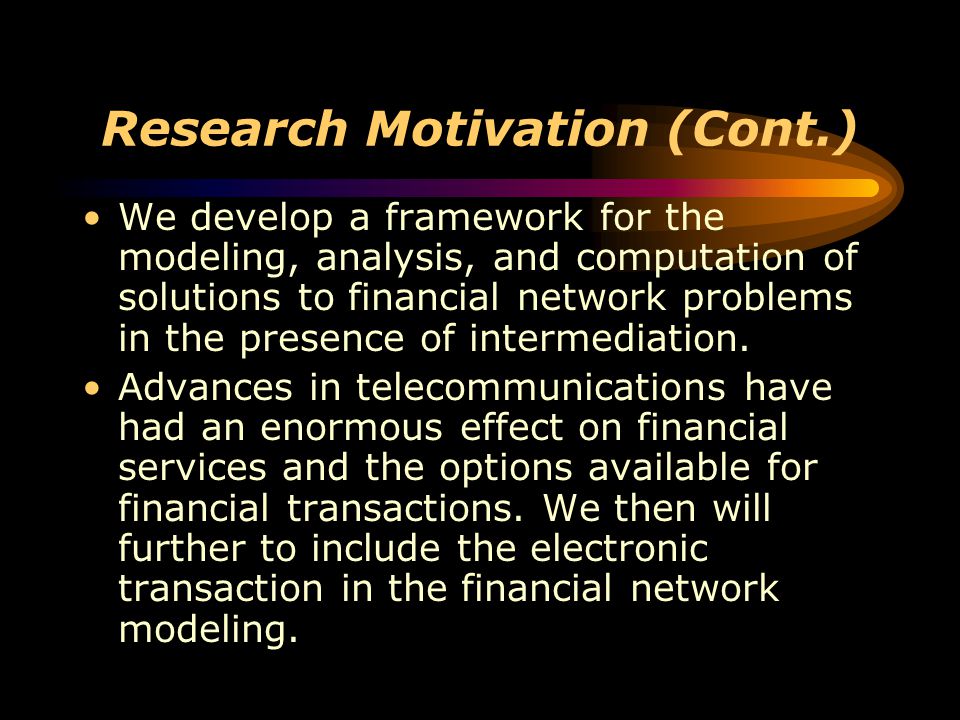 Research Motivation (Cont.)

• We develop a framework for the modeling, analysis, and computation of solutions to financial network problems in the presence of intermediation.

• Advances in telecommunications have had an enormous effect on financial services and the options available for financial transactions. We then will further to include the electronic transaction in the financial network modeling.